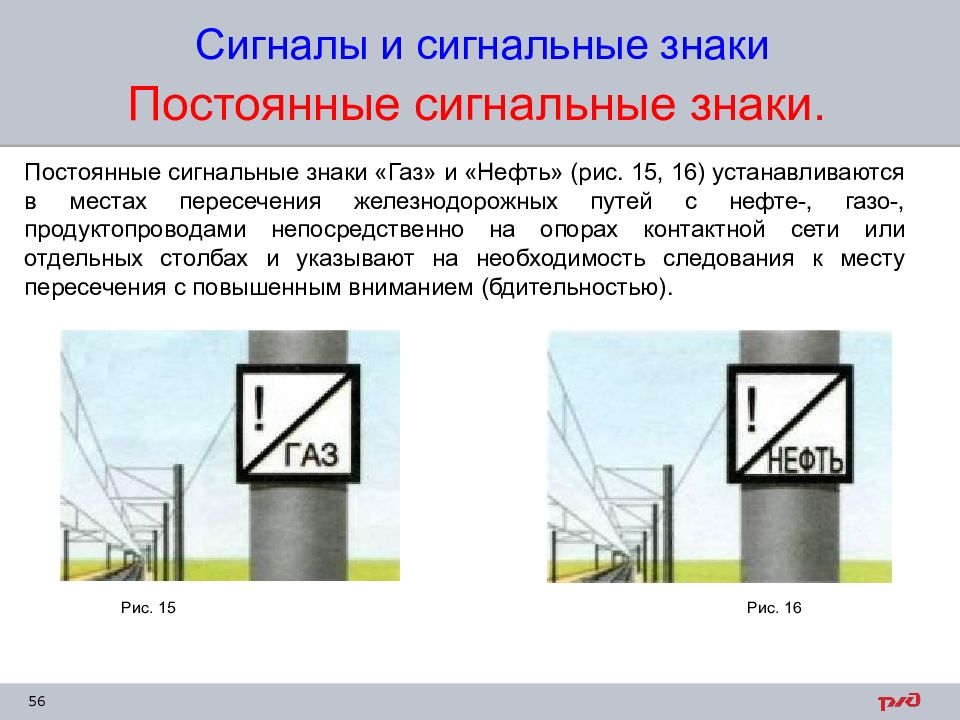 Сигналы и сигнальные знаки
Постоянные сигнальные знаки.

Постоянные сигнальные знаки «Газ» и «Нефть» (рис. 15, 16) устанавливаются в местах пересечения железнодорожных путей с нефте-, газо-, продуктопроводами непосредственно на опорах контактной сети или отдельных столбах и указывают на необходимость следования к месту пересечения с повышенным вниманием (бдительностью).

!
ГАЗ

!
НЕФТЬ

Рис. 15

Рис. 16

56

РЖД